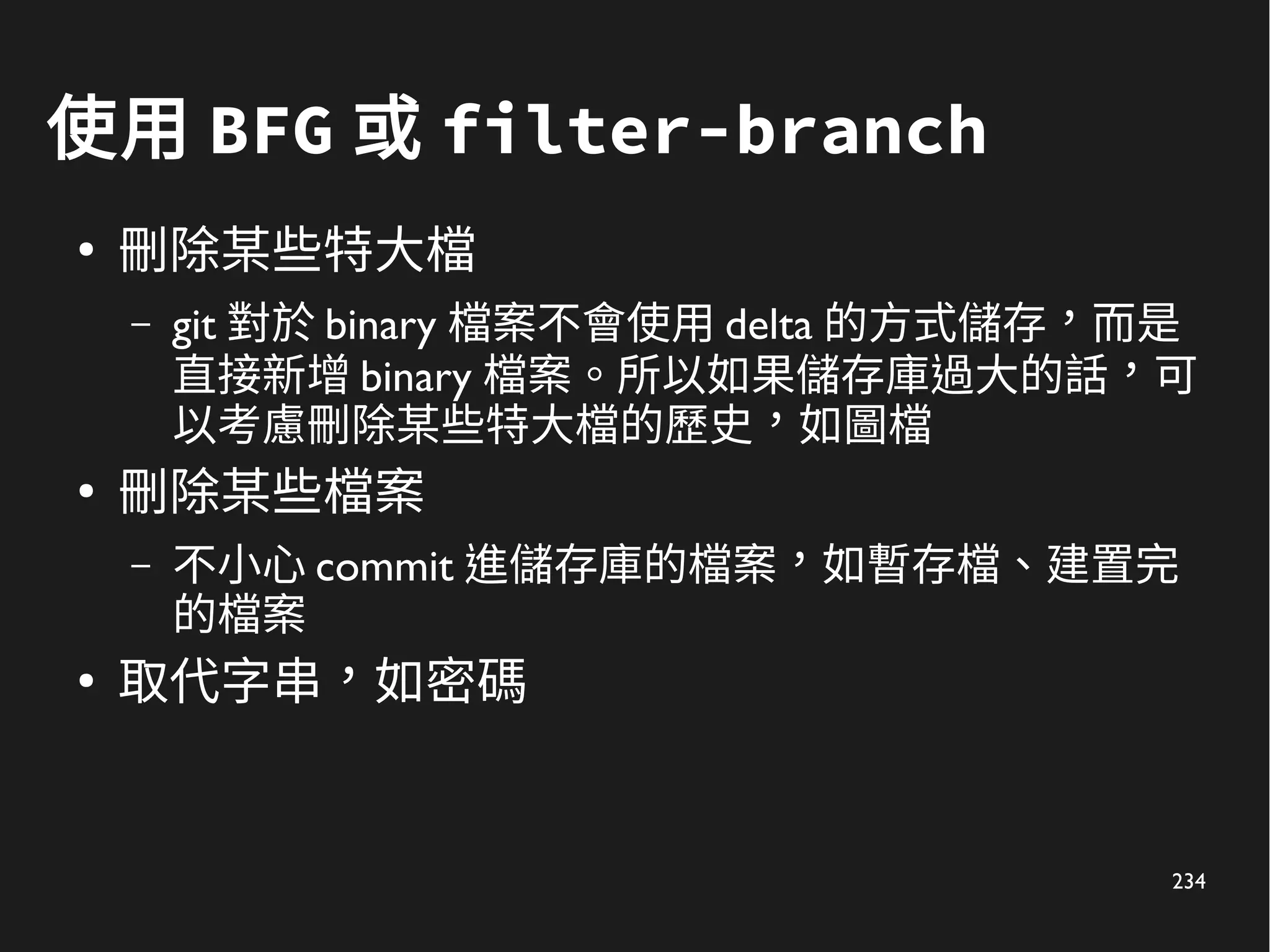 使用 BFG 或 filter-branch

• 刪除某些特大檔
  – git 對於 binary 檔案不會使用 delta 的方式儲存，而是直接新增 binary 檔案。所以如果儲存庫過大的話，可以考慮刪除某些特大檔的歷史，如圖檔
• 刪除某些檔案
  – 不小心 commit 進儲存庫的檔案，如暫存檔、建置完的檔案
• 取代字串，如密碼

234